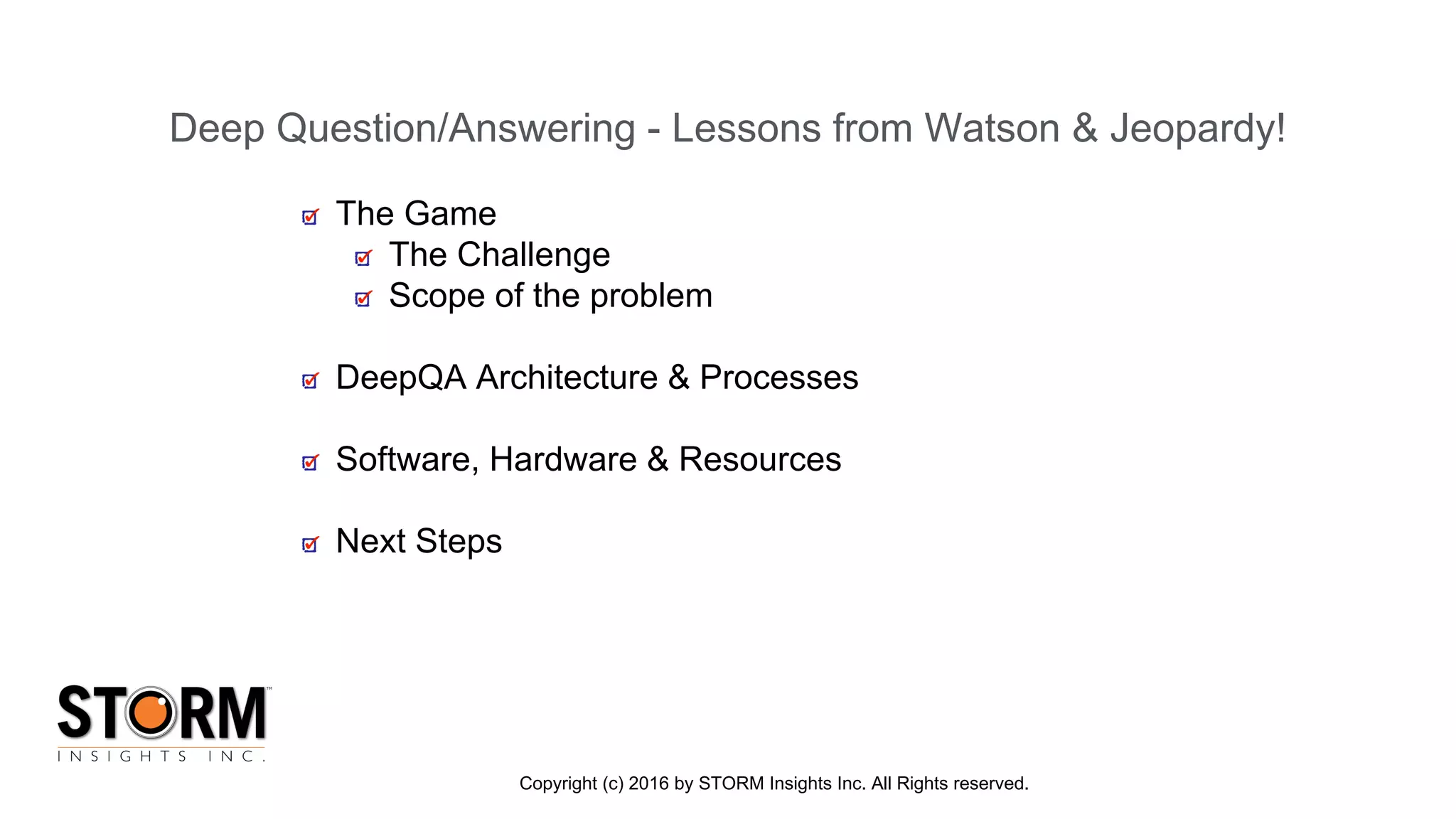 Deep Question/Answering - Lessons from Watson & Jeopardy!

The Game
The Challenge
Scope of the problem

DeepQA Architecture & Processes

Software, Hardware & Resources

Next Steps

STORM™
INSIGHTS INC.

Copyright (c) 2016 by STORM Insights Inc. All Rights reserved.